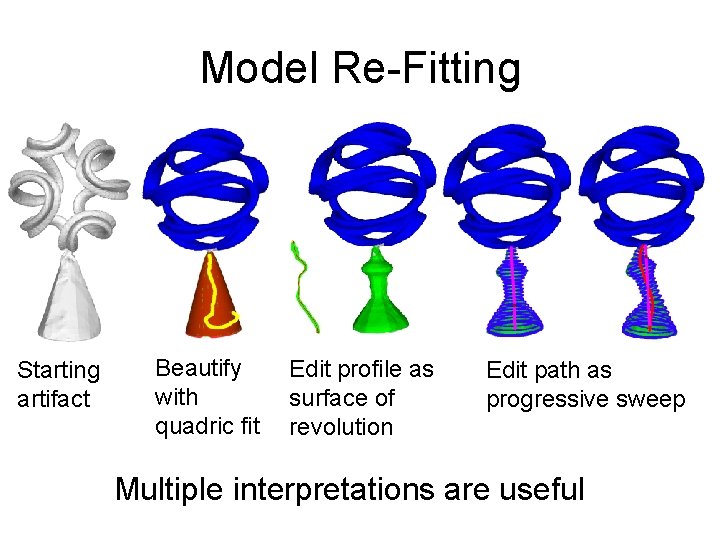 Model Re-Fitting

Starting artifact

Beautify with quadric fit

Edit profile as surface of revolution

Edit path as progressive sweep

Multiple interpretations are useful